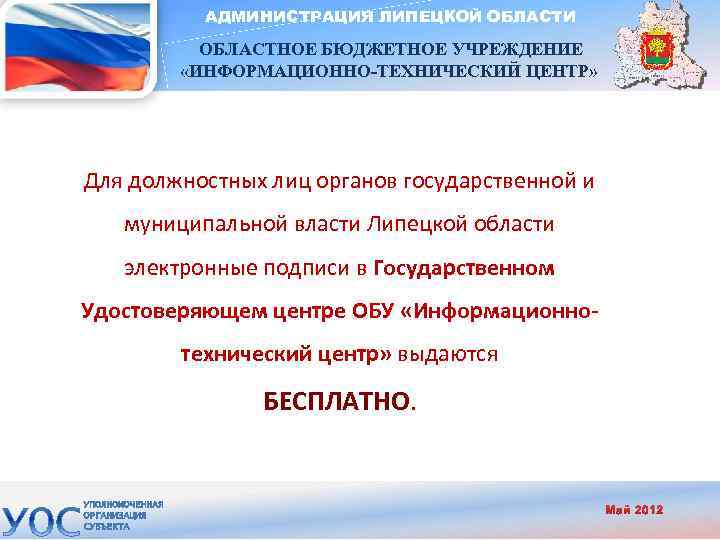 АДМИНИСТРАЦИЯ ЛИПЕЦКОЙ ОБЛАСТИ

ОБЛАСТНОЕ БЮДЖЕТНОЕ УЧРЕЖДЕНИЕ «ИНФОРМАЦИОННО-ТЕХНИЧЕСКИЙ ЦЕНТР»

Для должностных лиц органов государственной и муниципальной власти Липецкой области электронные подписи в Государственном Удостоверяющем центре ОБУ «Информационно-технический центр» выдаются

БЕСПЛАТНО.

УОС УПОЛНОМОЧЕННАЯ ОРГАНИЗАЦИЯ СУБЪЕКТА

Май 2012